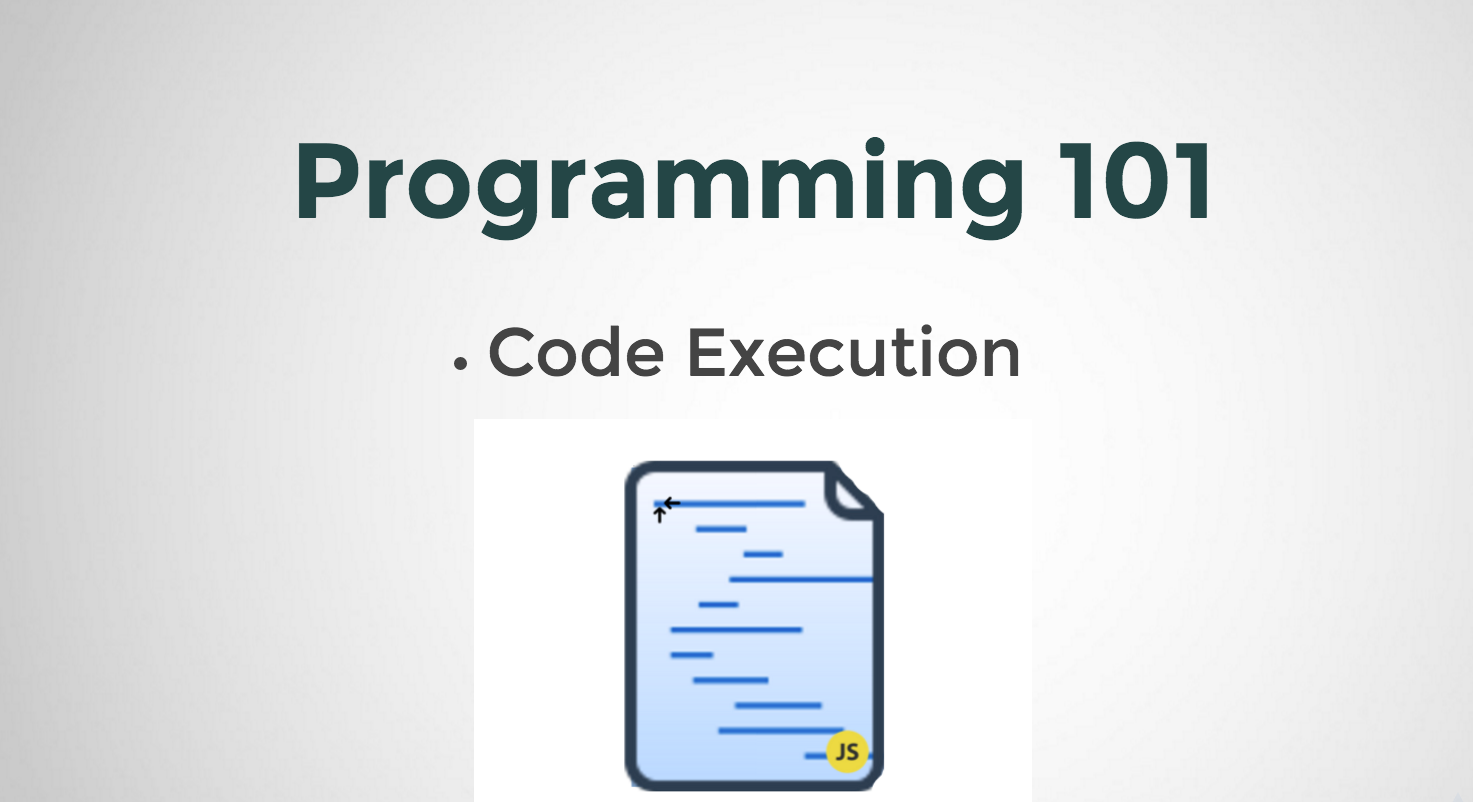 Programming 101

• Code Execution

JS